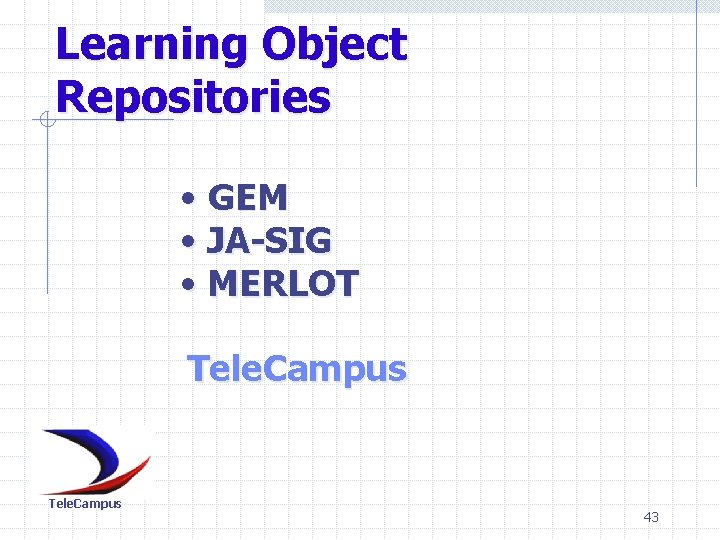 Learning Object Repositories

• GEM
• JA-SIG
• MERLOT

TeleCampus

TeleCampus

43